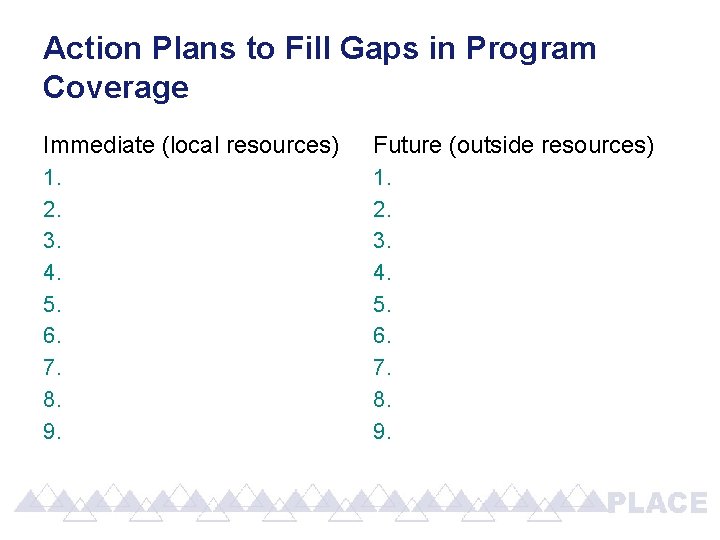 Action Plans to Fill Gaps in Program Coverage

Immediate (local resources)
1.
2.
3.
4.
5.
6.
7.
8.
9.

Future (outside resources)
1.
2.
3.
4.
5.
6.
7.
8.
9.

PLACE